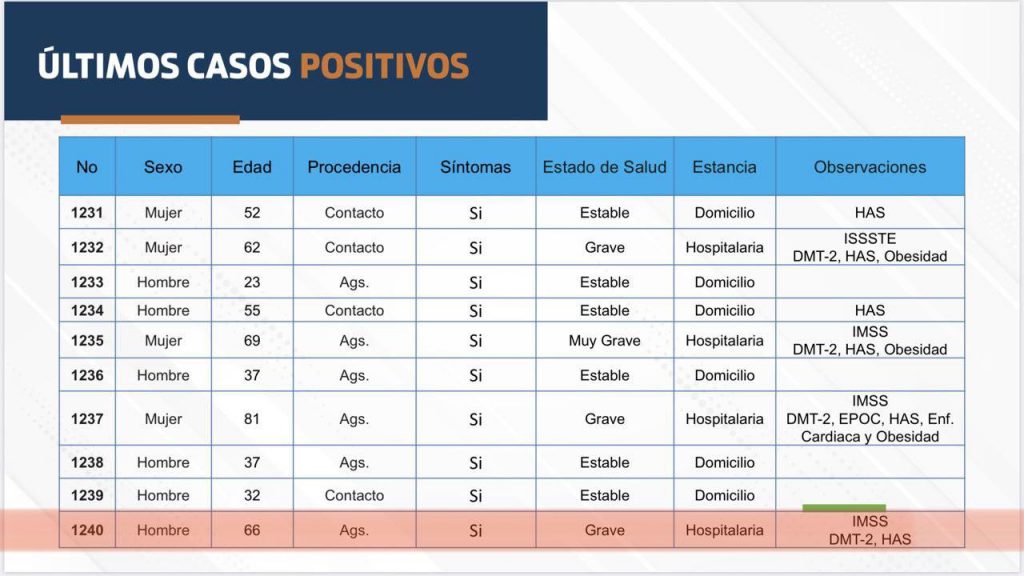 ÚLTIMOS CASOS POSITIVOS

| No | Sexo | Edad | Procedencia | Síntomas | Estado de Salud | Estancia | Observaciones |
|---|---|---|---|---|---|---|---|
| 1231 | Mujer | 52 | Contacto | Si | Estable | Domicilio | HAS |
| 1232 | Mujer | 62 | Contacto | Si | Grave | Hospitalaria | ISSSTE DMT-2, HAS, Obesidad |
| 1233 | Hombre | 23 | Ags. | Si | Estable | Domicilio | |
| 1234 | Hombre | 55 | Contacto | Si | Estable | Domicilio | HAS |
| 1235 | Mujer | 69 | Ags. | Si | Muy Grave | Hospitalaria | IMSS DMT-2, HAS, Obesidad |
| 1236 | Hombre | 37 | Ags. | Si | Estable | Domicilio | |
| 1237 | Mujer | 81 | Ags. | Si | Grave | Hospitalaria | IMSS DMT-2, EPOC, HAS, Enf. Cardiaca y Obesidad |
| 1238 | Hombre | 37 | Ags. | Si | Estable | Domicilio | |
| 1239 | Hombre | 32 | Contacto | Si | Estable | Domicilio | |
| 1240 | Hombre | 66 | Ags. | Si | Grave | Hospitalaria | IMSS DMT-2, HAS |